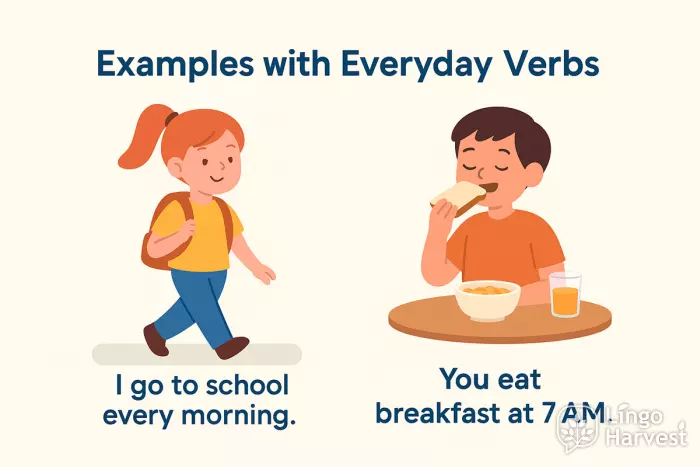 Examples with Everyday Verbs

I go to school every morning.

You eat breakfast at 7 AM.

Lingo Harvest